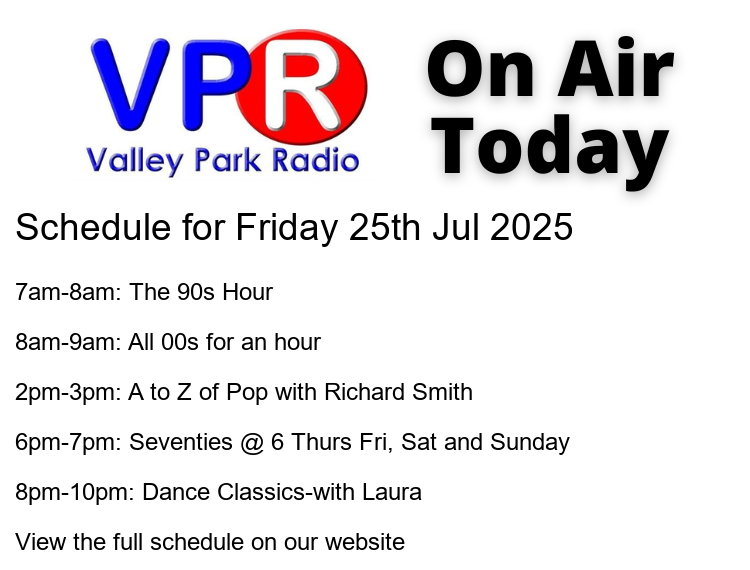 VPR
Valley Park Radio

On Air Today

Schedule for Friday 25th Jul 2025

7am-8am: The 90s Hour

8am-9am: All 00s for an hour

2pm-3pm: A to Z of Pop with Richard Smith

6pm-7pm: Seventies @ 6 Thurs Fri, Sat and Sunday

8pm-10pm: Dance Classics-with Laura

View the full schedule on our website